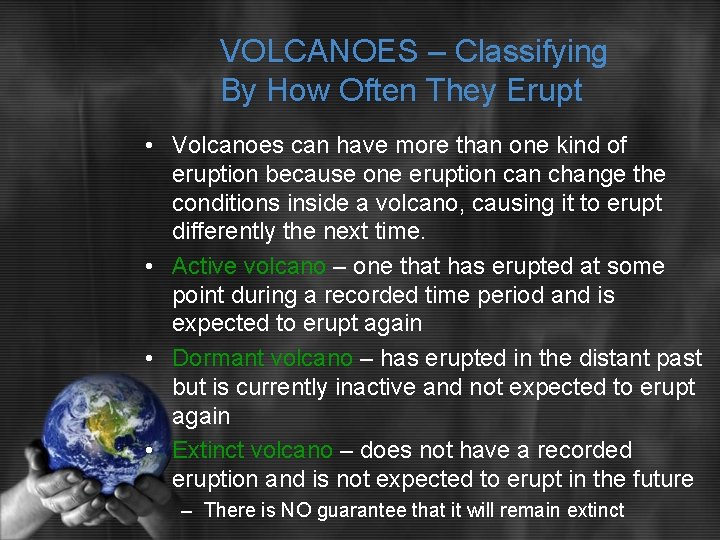 VOLCANOES – Classifying By How Often They Erupt

• Volcanoes can have more than one kind of eruption because one eruption can change the conditions inside a volcano, causing it to erupt differently the next time.

• Active volcano – one that has erupted at some point during a recorded time period and is expected to erupt again

• Dormant volcano – has erupted in the distant past but is currently inactive and not expected to erupt again

• Extinct volcano – does not have a recorded eruption and is not expected to erupt in the future

– There is NO guarantee that it will remain extinct